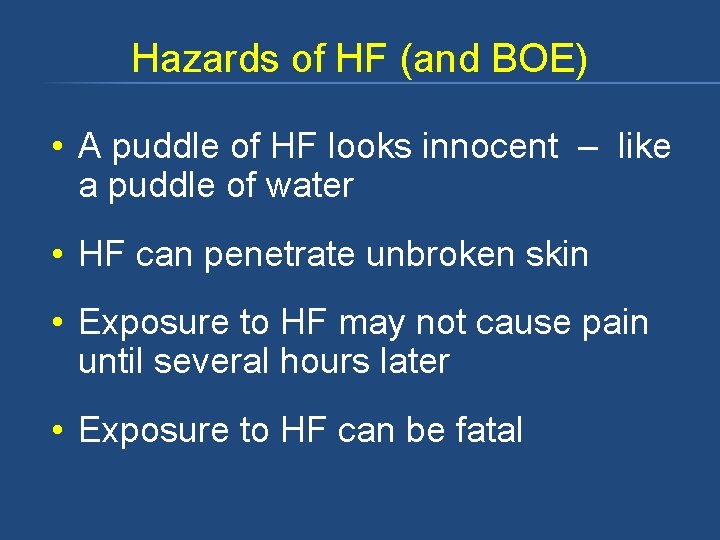 Hazards of HF (and BOE)

• A puddle of HF looks innocent – like a puddle of water

• HF can penetrate unbroken skin

• Exposure to HF may not cause pain until several hours later

• Exposure to HF can be fatal